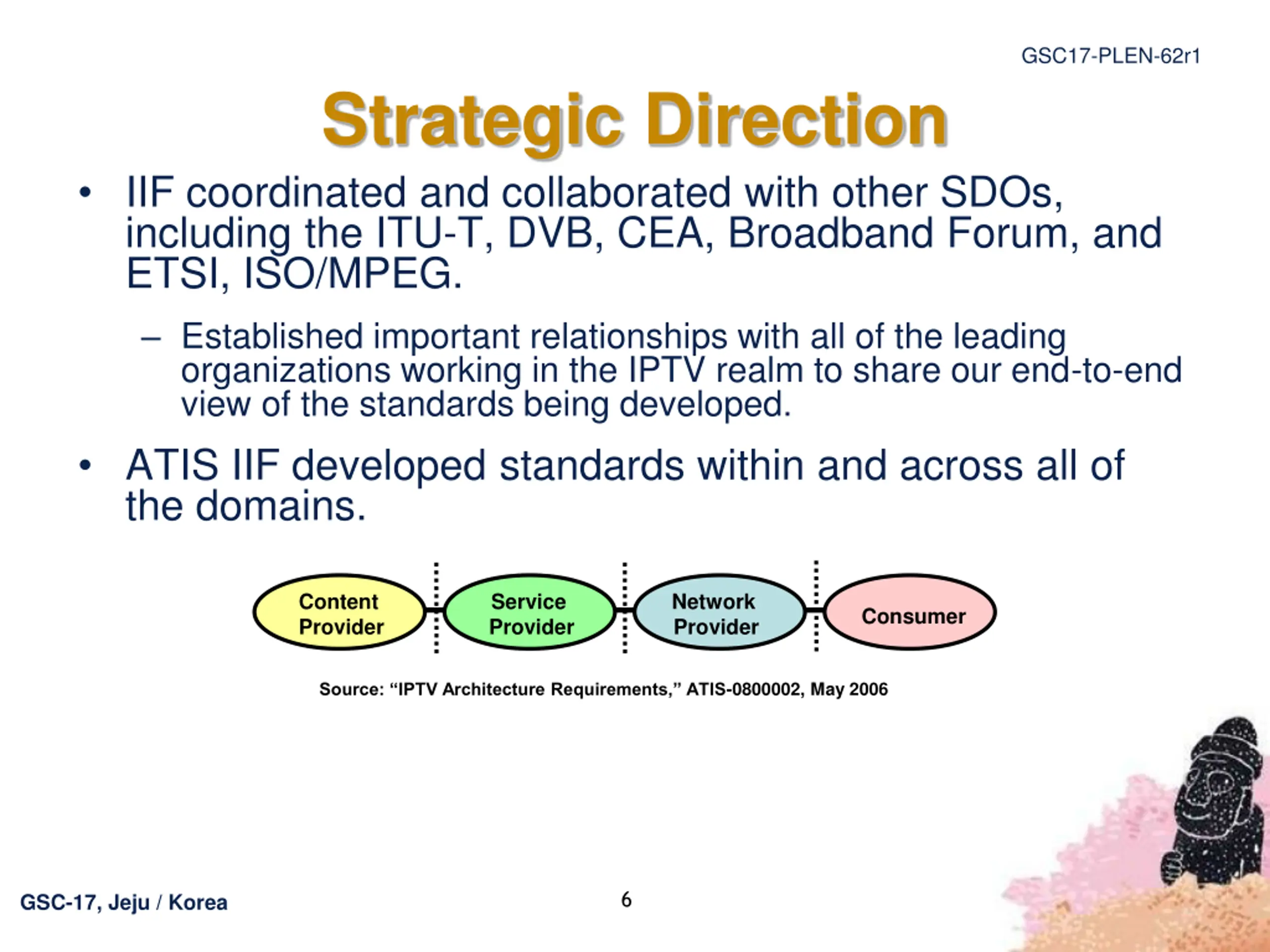 GSC17-PLEN-62r1

Strategic Direction

• IIF coordinated and collaborated with other SDOs, including the ITU-T, DVB, CEA, Broadband Forum, and ETSI, ISO/MPEG.

– Established important relationships with all of the leading organizations working in the IPTV realm to share our end-to-end view of the standards being developed.

• ATIS IIF developed standards within and across all of the domains.

Content Provider

Service Provider

Network Provider

Consumer

Source: “IPTV Architecture Requirements,” ATIS-0800002, May 2006

GSC-17, Jeju / Korea

6